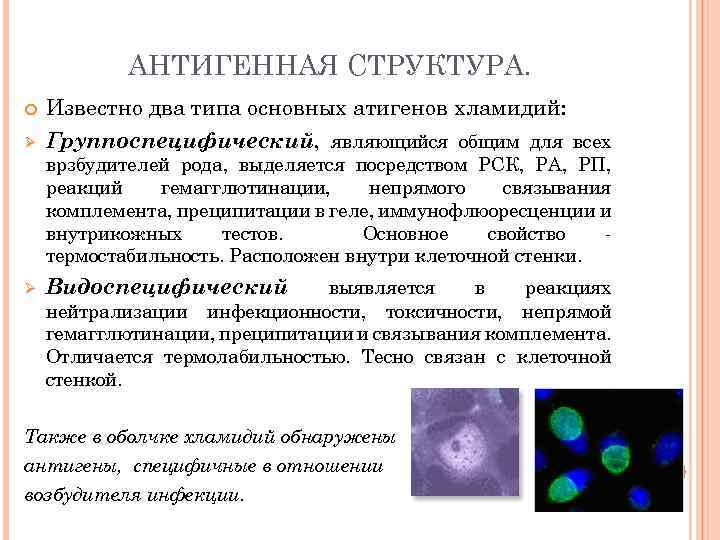 АНТИГЕННАЯ СТРУКТУРА.

Известно два типа основных атигенов хламидий:

Группоспецифический, являющийся общим для всех врзбудителей рода, выделяется посредством РСК, РА, РП, реакций гемагглютинации, непрямого связывания комплемента, преципитации в геле, иммунофлюоресценции и внутрикожных тестов. Основное свойство - термостабильность. Расположен внутри клеточной стенки.

Видоспецифический выявляется в реакциях нейтрализации инфекционности, токсичности, непрямой гемагглютинации, преципитации и связывания комплемента. Отличается термолабильностью. Тесно связан с клеточной стенкой.

Также в оболчке хламидий обнаружены антигены, специфичные в отношении возбудителя инфекции.